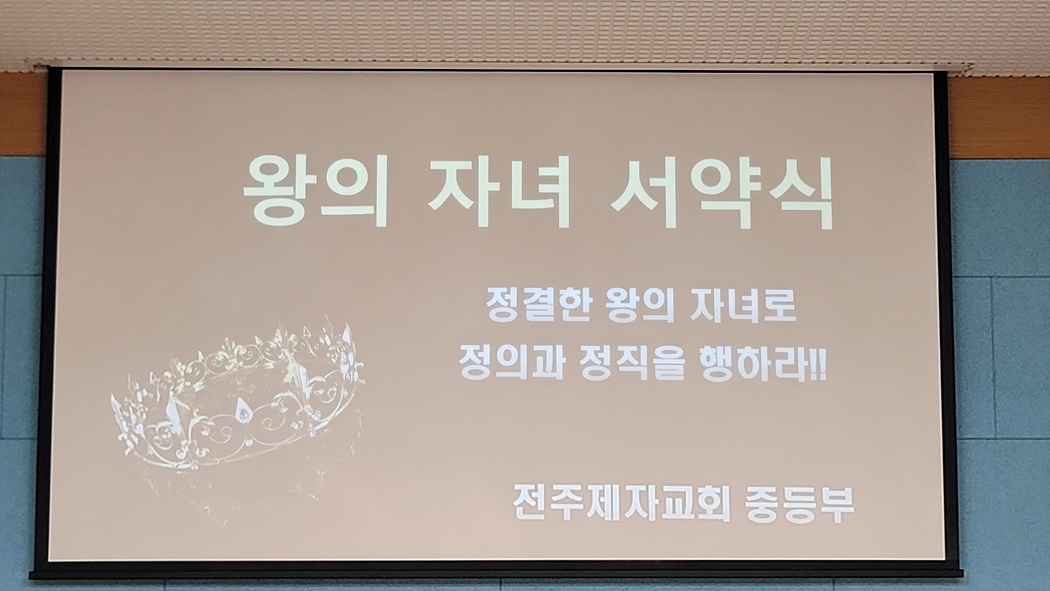 왕의 자녀 서약식

정결한 왕의 자녀로
정의과 정직을 행하라!!

전주제자교회 중등부